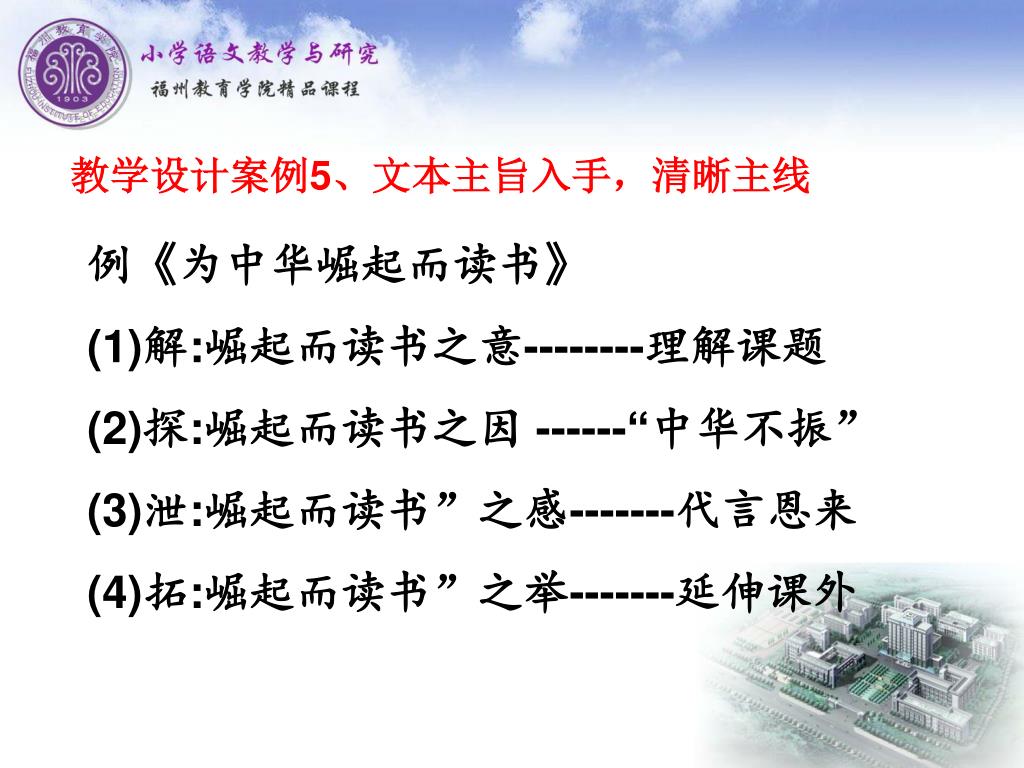 福州教育学院
1903
FUZHOU INSTITUTE OF EDUCATION

小学语文教学与研究
福州教育学院精品课程

教学设计案例5、文本主旨入手，清晰主线

例《为中华崛起而读书》

(1)解:崛起而读书之意--------理解课题

(2)探:崛起而读书之因 ------“中华不振”

(3)泄:崛起而读书”之感-------代言恩来

(4)拓:崛起而读书”之举-------延伸课外